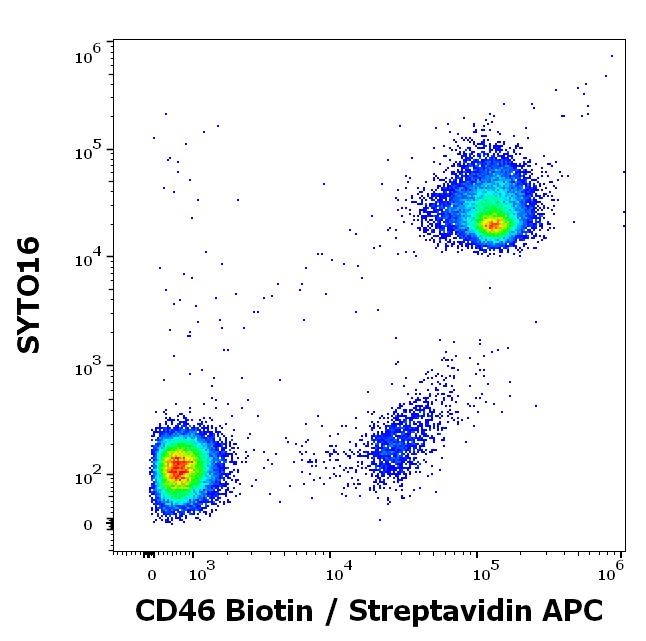 SYTO16

$10^6$
$10^5$
$10^4$
$10^3$
$10^2$
0

0 $10^3$ $10^4$ $10^5$ $10^6$

CD46 Biotin / Streptavidin APC